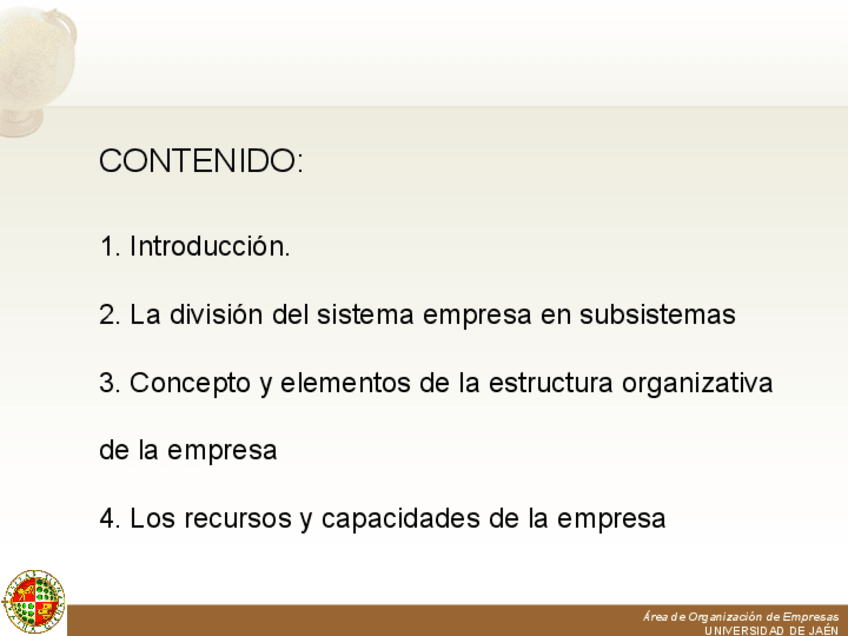 CONTENIDO:

1. Introducción.

2. La división del sistema empresa en subsistemas

3. Concepto y elementos de la estructura organizativa de la empresa

4. Los recursos y capacidades de la empresa

Área de Organización de Empresas
UNIVERSIDAD DE JAÉN